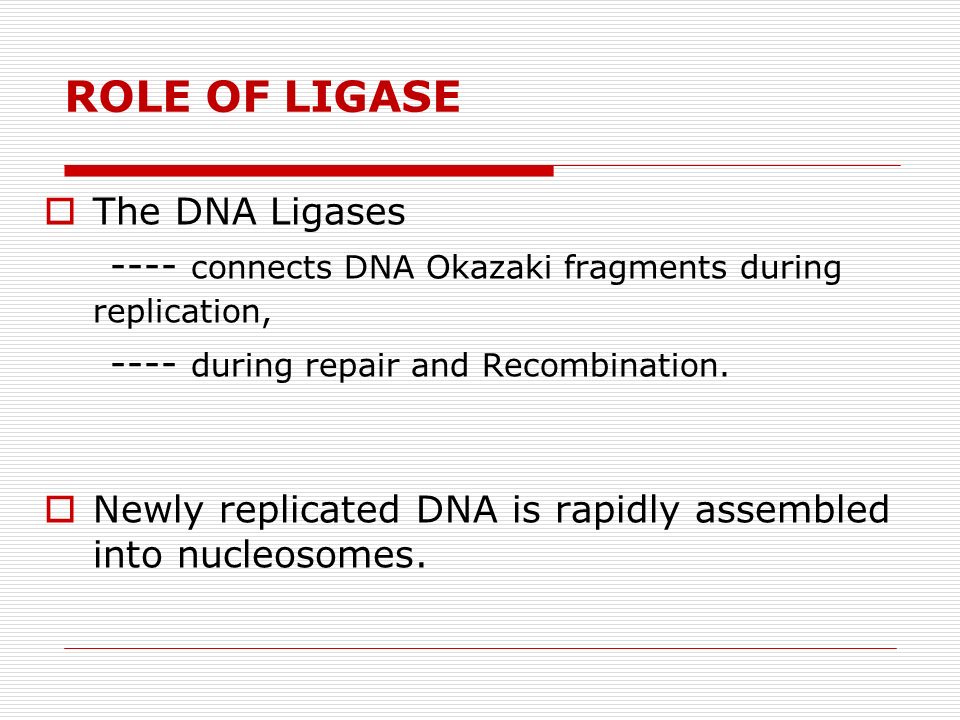 ROLE OF LIGASE

The DNA Ligases

---- connects DNA Okazaki fragments during replication,

---- during repair and Recombination.

Newly replicated DNA is rapidly assembled into nucleosomes.